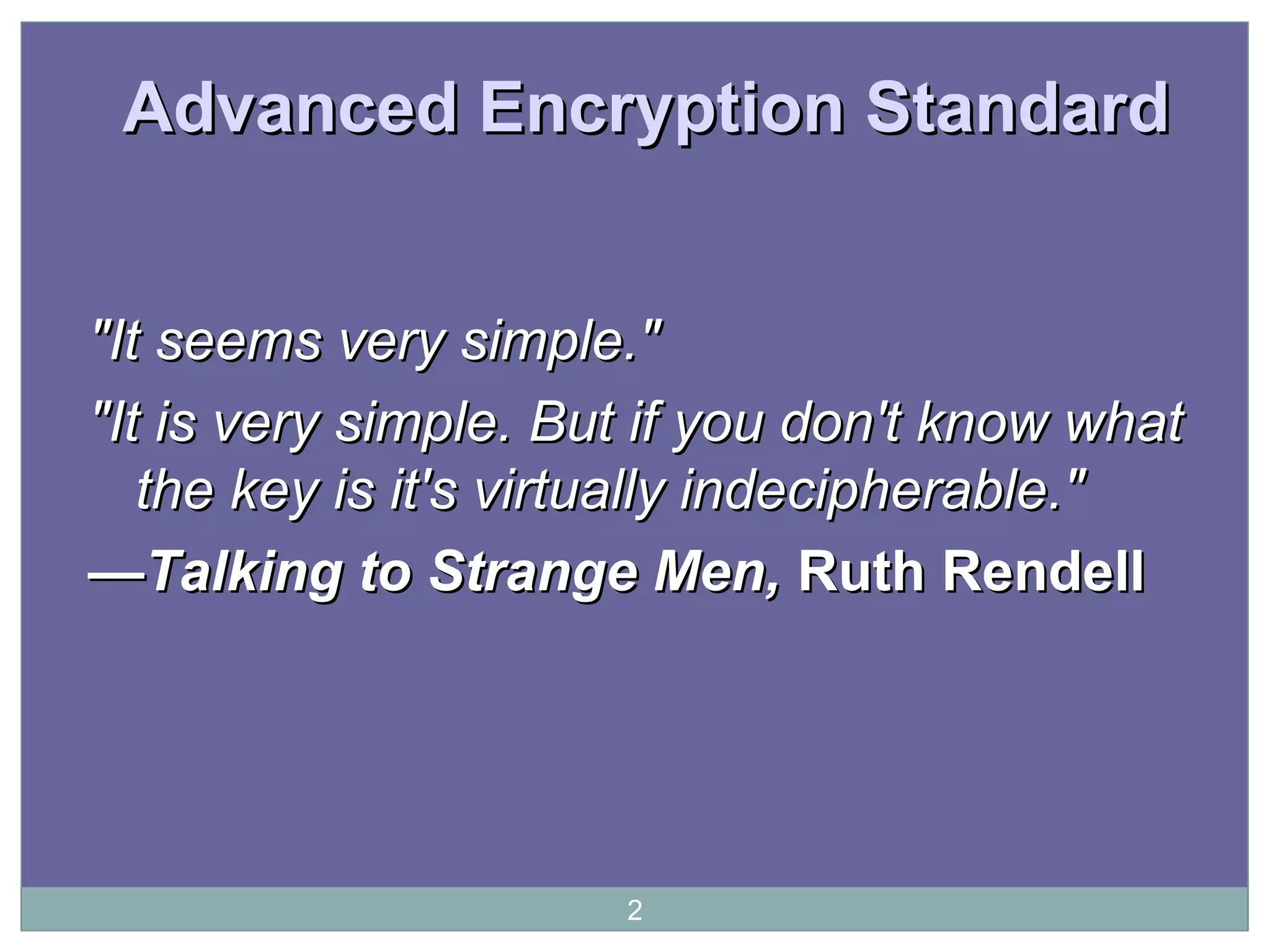 Advanced Encryption Standard

"It seems very simple."

"It is very simple. But if you don't know what the key is it's virtually indecipherable."

—Talking to Strange Men, Ruth Rendell

2